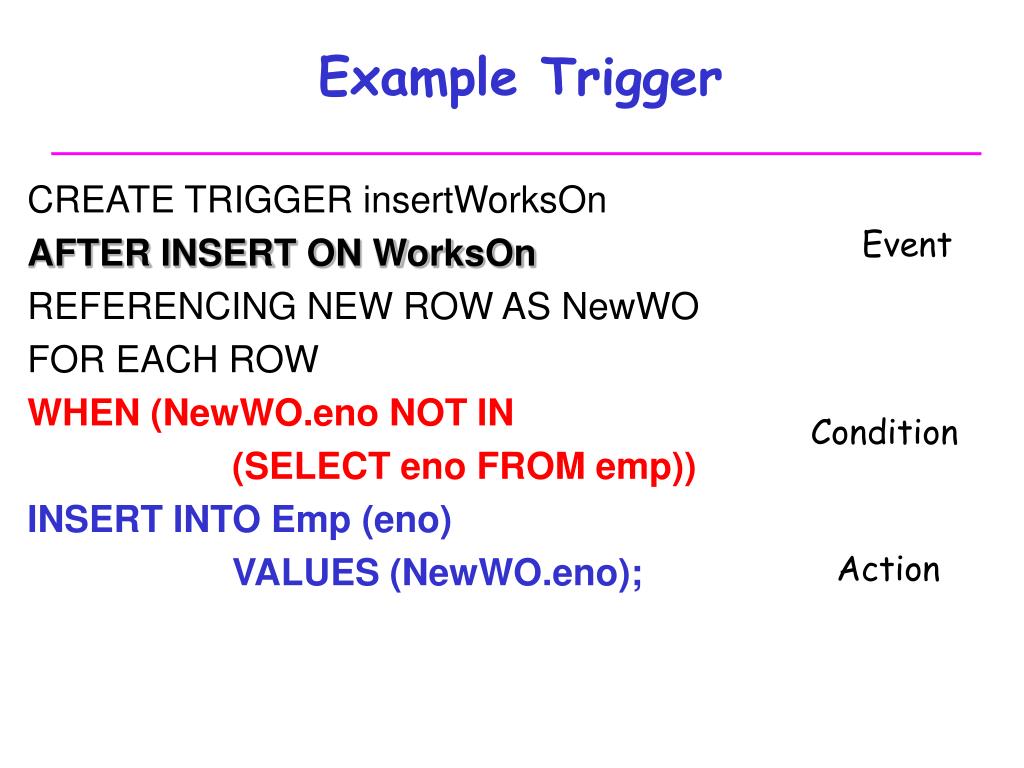 Example Trigger

CREATE TRIGGER insertWorksOn
AFTER INSERT ON WorksOn
REFERENCING NEW ROW AS NewWO
FOR EACH ROW
WHEN (NewWO.eno NOT IN
(SELECT eno FROM emp))
INSERT INTO Emp (eno)
VALUES (NewWO.eno);

Event

Condition

Action